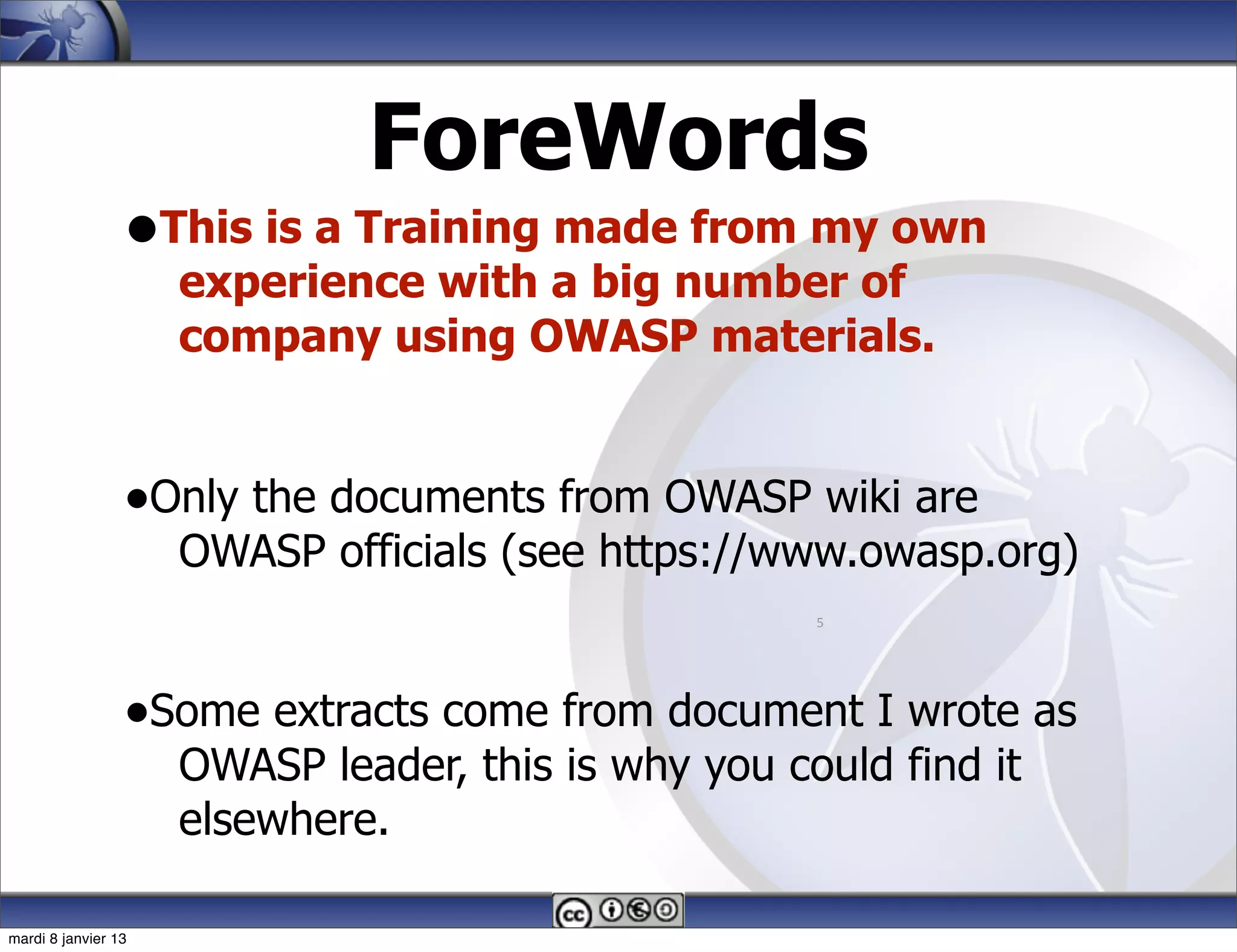 ForeWords

•This is a Training made from my own experience with a big number of company using OWASP materials.

•Only the documents from OWASP wiki are OWASP officials (see https://www.owasp.org)

5

•Some extracts come from document I wrote as OWASP leader, this is why you could find it elsewhere.

cc

mardi 8 janvier 13